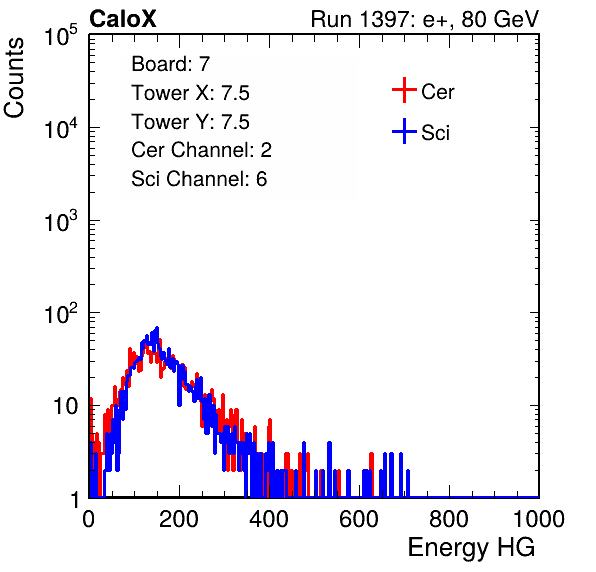 CaloX

Run 1397: e+, 80 GeV

Counts

$10^5$

$10^4$

$10^3$

$10^2$

10

1

Board: 7
Tower X: 7.5
Tower Y: 7.5
Cer Channel: 2
Sci Channel: 6

Cer

Sci

0

200

400

600

800

1000

Energy HG